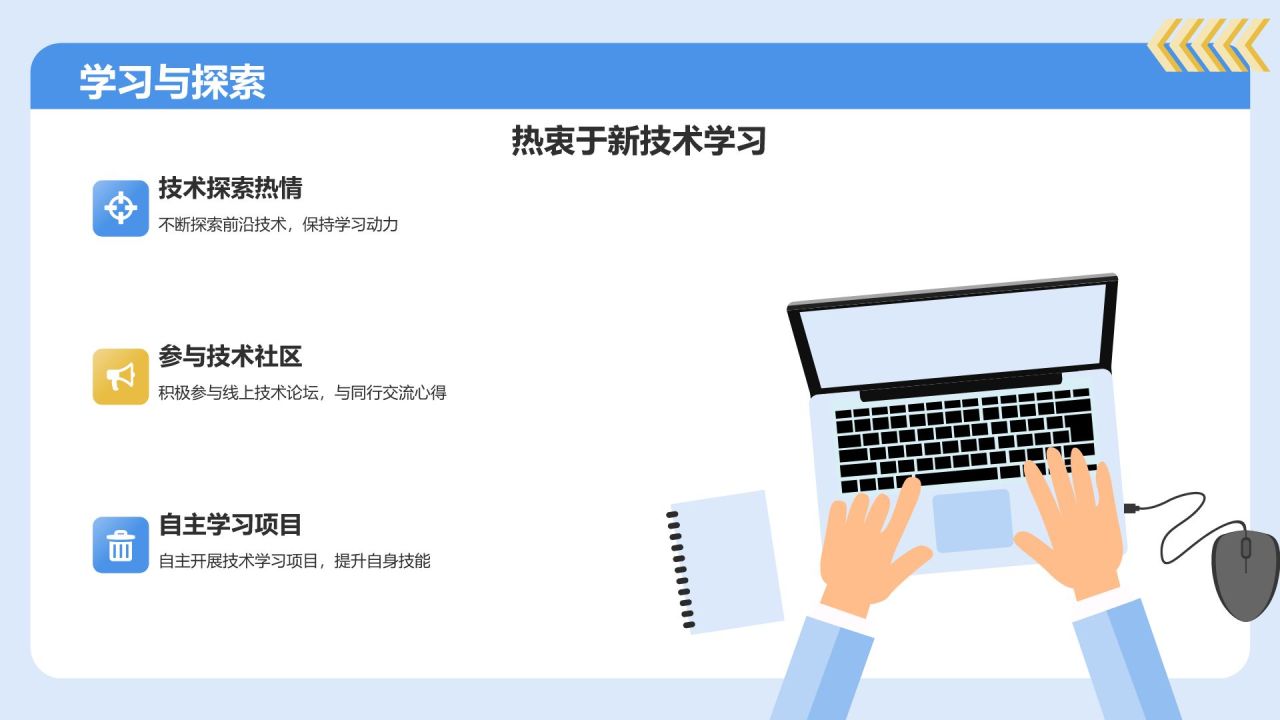 学习与探索

热衷于新技术学习

技术探索热情

不断探索前沿技术，保持学习动力

参与技术社区

积极参与线上技术论坛，与同行交流心得

自主学习项目

自主开展技术学习项目，提升自身技能